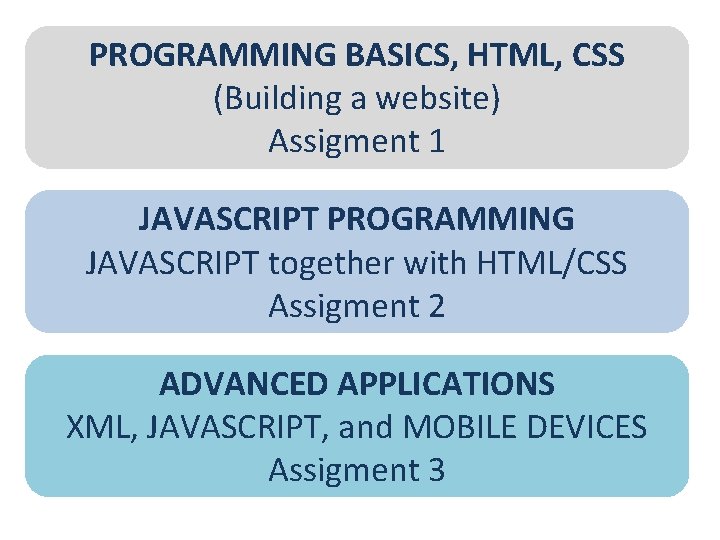 PROGRAMMING BASICS, HTML, CSS
(Building a website)
Assigment 1

JAVASCRIPT PROGRAMMING
JAVASCRIPT together with HTML/CSS
Assigment 2

ADVANCED APPLICATIONS
XML, JAVASCRIPT, and MOBILE DEVICES
Assigment 3